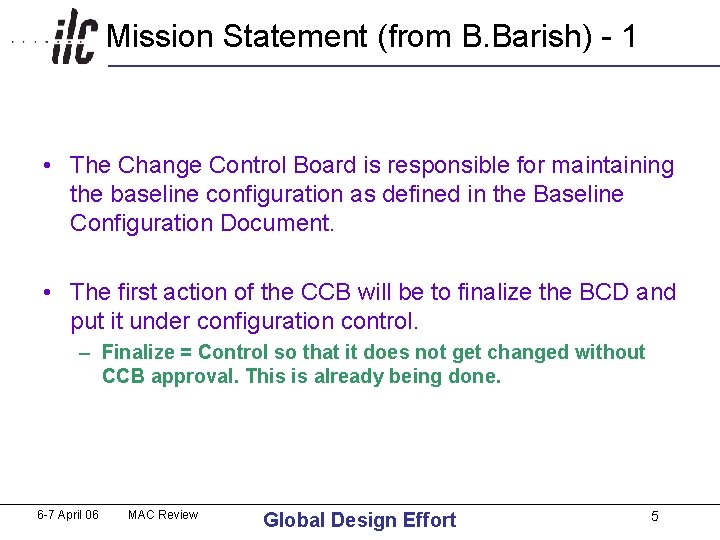 ilc Mission Statement (from B.Barish) - 1

• The Change Control Board is responsible for maintaining the baseline configuration as defined in the Baseline Configuration Document.

• The first action of the CCB will be to finalize the BCD and put it under configuration control.

– Finalize = Control so that it does not get changed without CCB approval. This is already being done.

6-7 April 06 MAC Review Global Design Effort 5